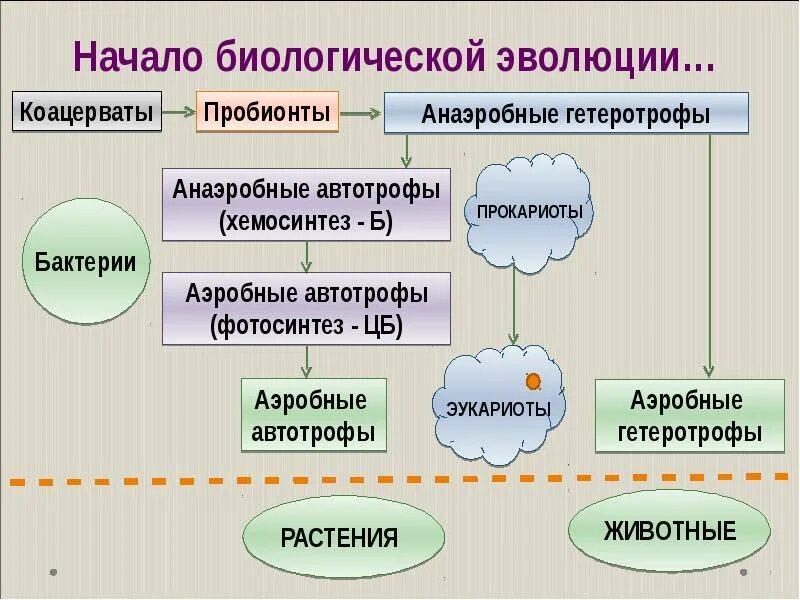 Начало биологической эволюции…

Коацерваты

Пробионты

Анаэробные гетеротрофы

Анаэробные автотрофы (хемосинтез - Б)

ПРОКАРИОТЫ

Бактерии

Аэробные автотрофы (фотосинтез - ЦБ)

Аэробные автотрофы

ЭУКАРИОТЫ

Аэробные гетеротрофы

РАСТЕНИЯ

ЖИВОТНЫЕ